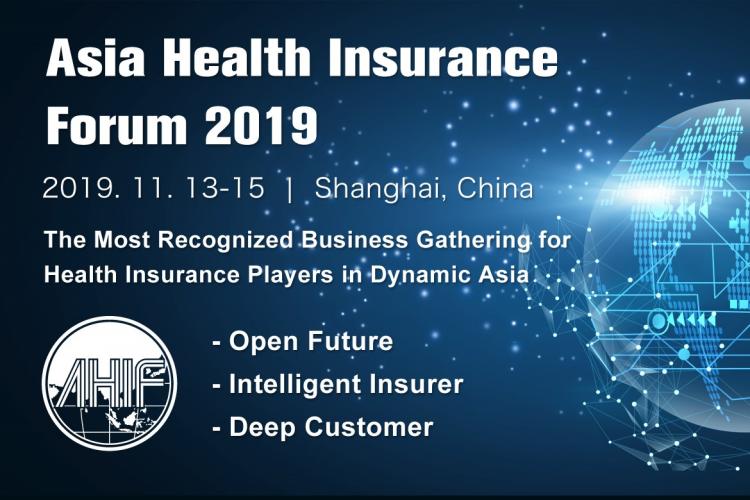 Asia Health Insurance Forum 2019

2019. 11. 13-15 | Shanghai, China

The Most Recognized Business Gathering for Health Insurance Players in Dynamic Asia

AHIF

- Open Future
- Intelligent Insurer
- Deep Customer